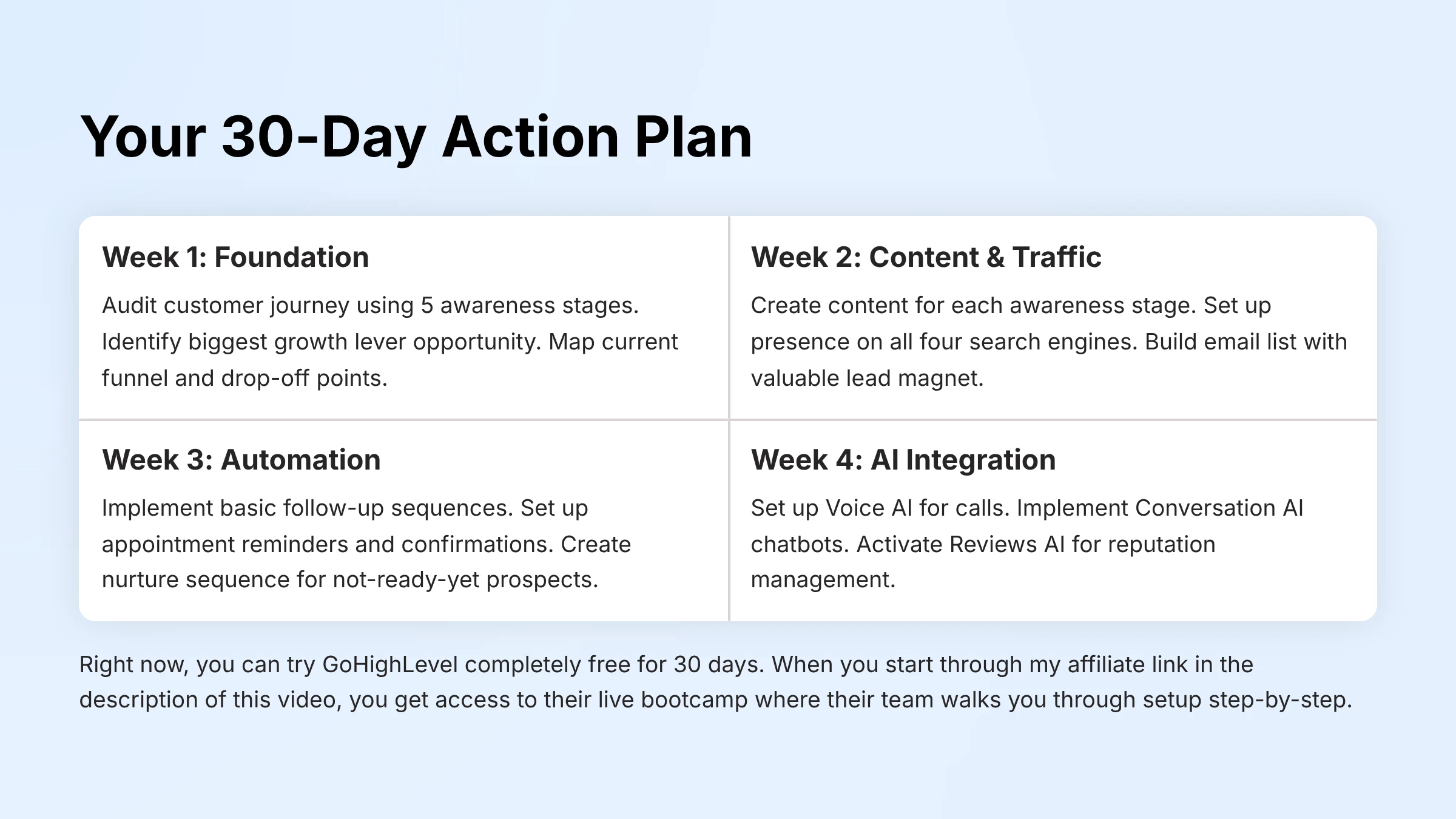 Your 30-Day Action Plan

Week 1: Foundation

Audit customer journey using 5 awareness stages. Identify biggest growth lever opportunity. Map current funnel and drop-off points.

Week 2: Content & Traffic

Create content for each awareness stage. Set up presence on all four search engines. Build email list with valuable lead magnet.

Week 3: Automation

Implement basic follow-up sequences. Set up appointment reminders and confirmations. Create nurture sequence for not-ready-yet prospects.

Week 4: AI Integration

Set up Voice AI for calls. Implement Conversation AI chatbots. Activate Reviews AI for reputation management.

Right now, you can try GoHighLevel completely free for 30 days. When you start through my affiliate link in the description of this video, you get access to their live bootcamp where their team walks you through setup step-by-step.